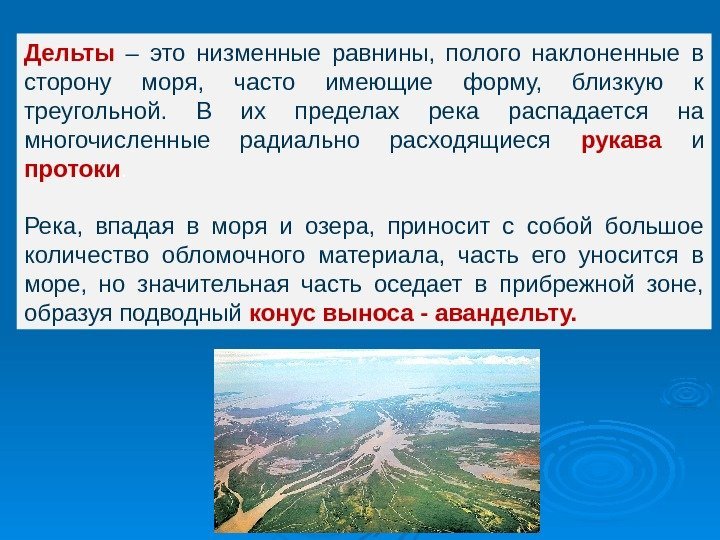 Дельты – это низменные равнины, полого наклоненные в сторону моря, часто имеющие форму, близкую к треугольной. В их пределах река распадается на многочисленные радиально расходящиеся рукава и протоки

Река, впадая в моря и озера, приносит с собой большое количество обломочного материала, часть его уносится в море, но значительная часть оседает в прибрежной зоне, образуя подводный конус выноса - авандельту.